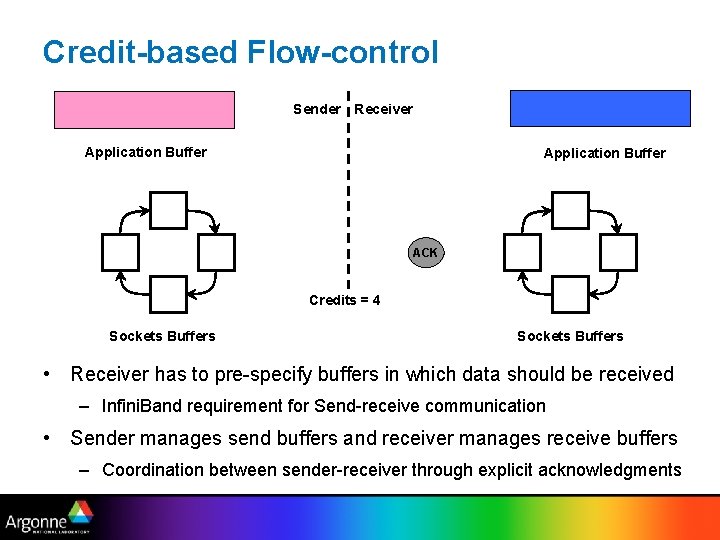 Credit-based Flow-control

Sender Receiver

Application Buffer

Application Buffer

ACK

Credits = 4

Sockets Buffers

Sockets Buffers

• Receiver has to pre-specify buffers in which data should be received
– InfiniBand requirement for Send-receive communication
• Sender manages send buffers and receiver manages receive buffers
– Coordination between sender-receiver through explicit acknowledgments

Argonne NATIONAL LABORATORY